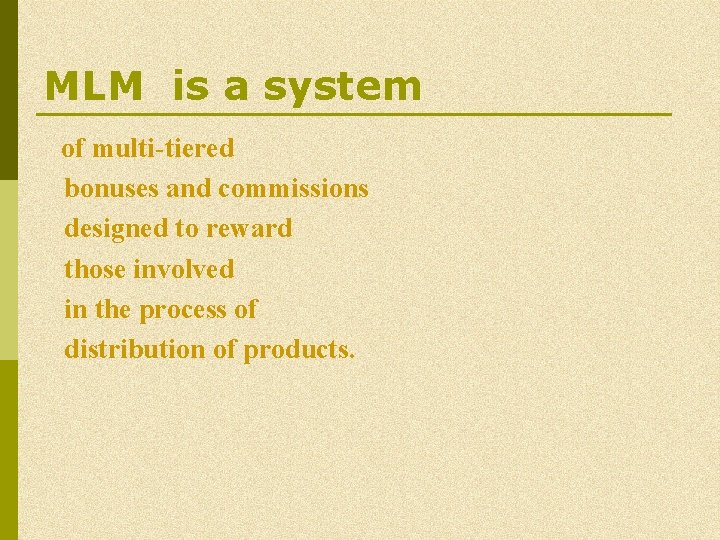 MLM is a system

of multi-tiered bonuses and commissions designed to reward those involved in the process of distribution of products.